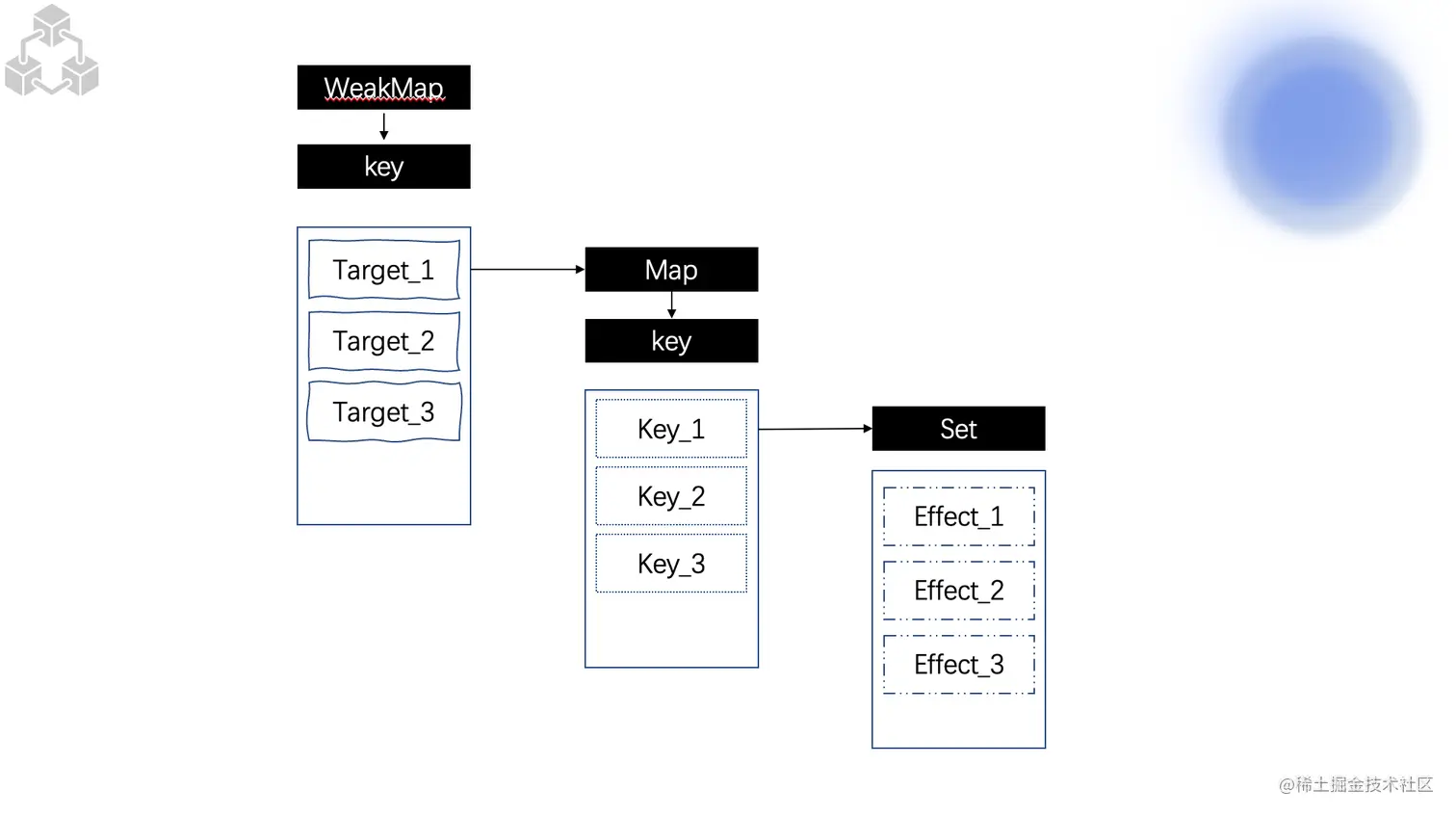 WeakMap
key
Target_1
Target_2
Target_3
Map
key
Key_1
Key_2
Key_3
Set
Effect_1
Effect_2
Effect_3
@稀土掘金技术社区